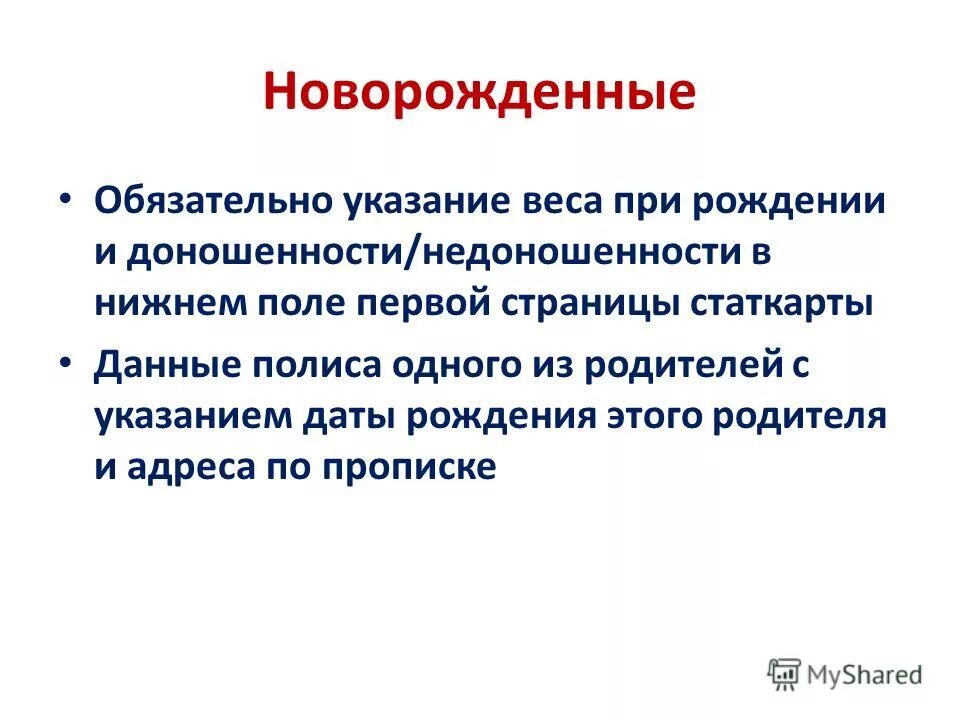 Новорожденные

• Обязательно указание веса при рождении и доношенности/недоношенности в нижнем поле первой страницы статкарты

• Данные полиса одного из родителей с указанием даты рождения этого родителя и адреса по прописке

MyShared